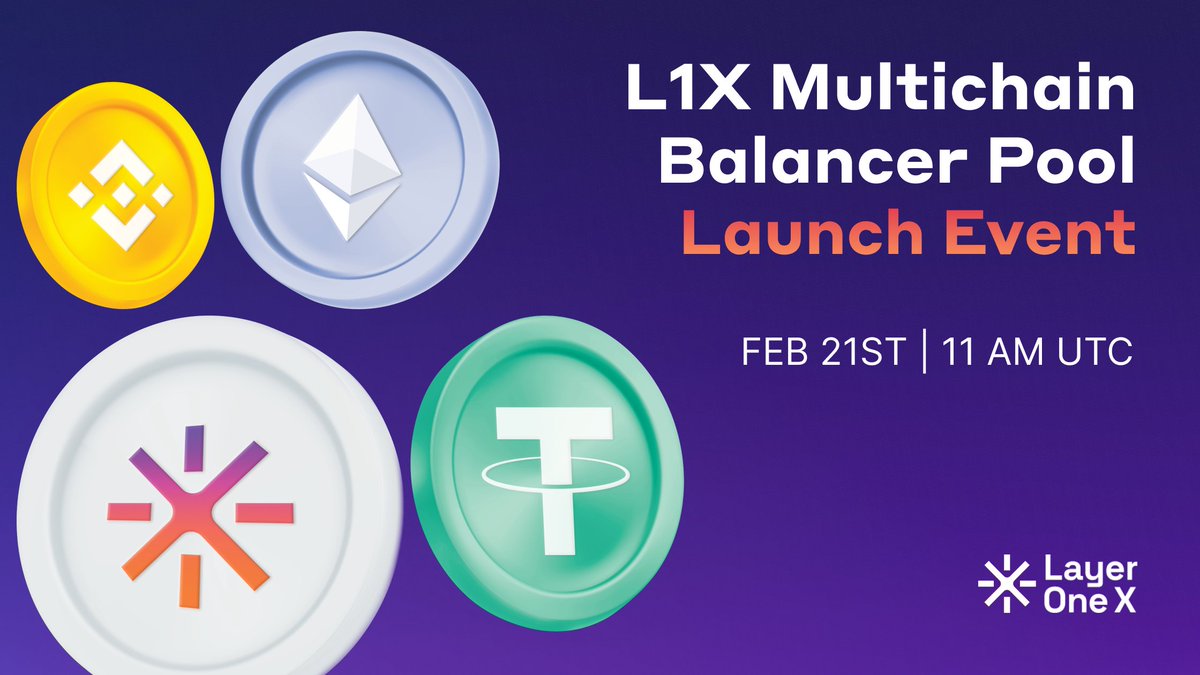 L1X Multichain Balancer Pool Launch Event

FEB 21ST | 11 AM UTC

Layer One X